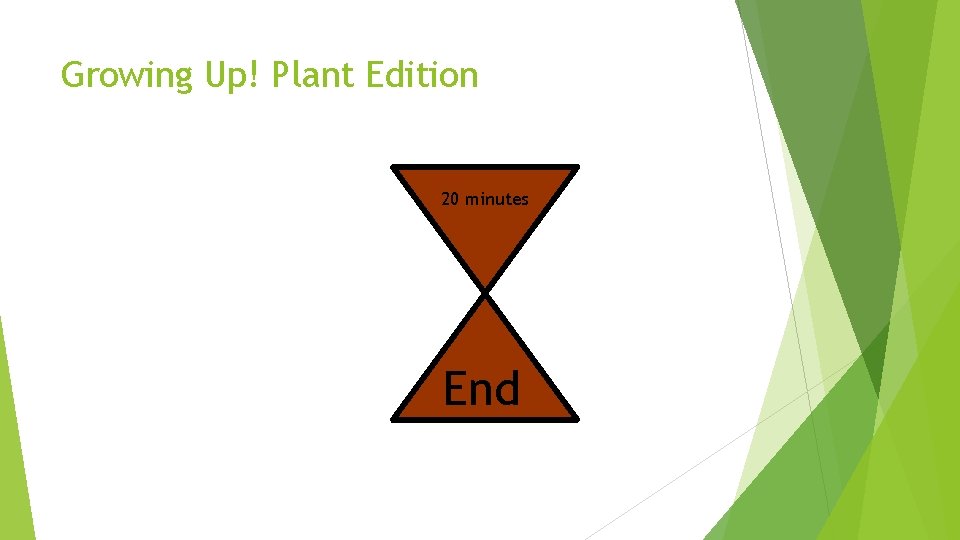 Growing Up! Plant Edition

20 minutes

End